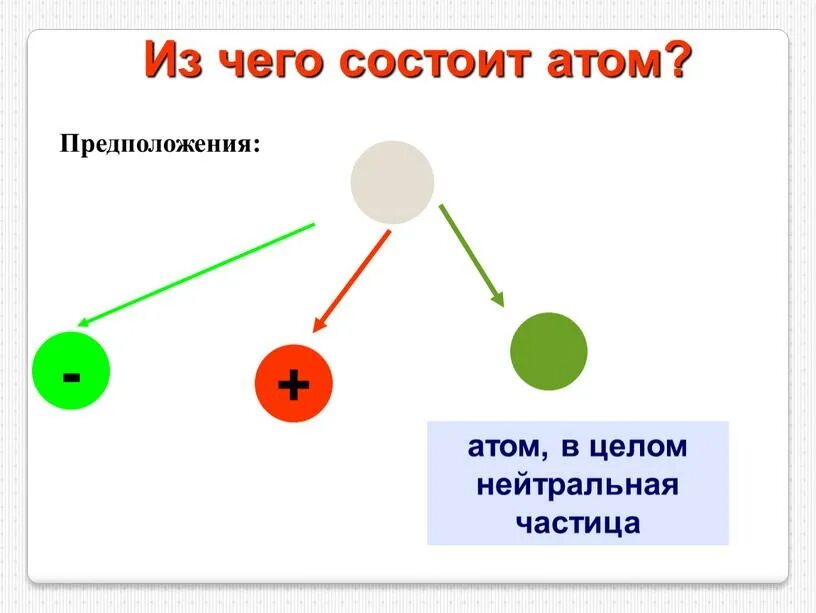 Из чего состоит атом?

Предположения:

-

+

атом, в целом нейтральная частица